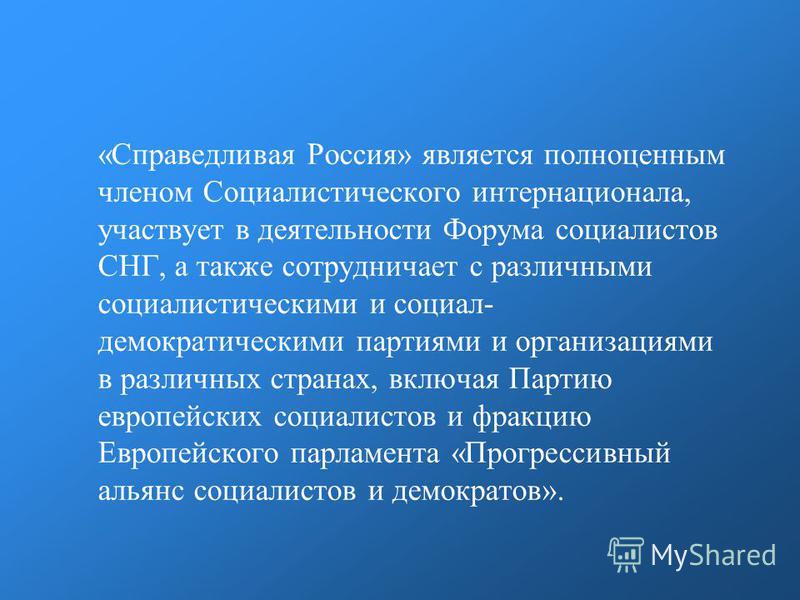 «Справедливая Россия» является полноценным членом Социалистического интернационала, участвует в деятельности Форума социалистов СНГ, а также сотрудничает с различными социалистическими и социал-демократическими партиями и организациями в различных странах, включая Партию европейских социалистов и фракцию Европейского парламента «Прогрессивный альянс социалистов и демократов».

MyShared